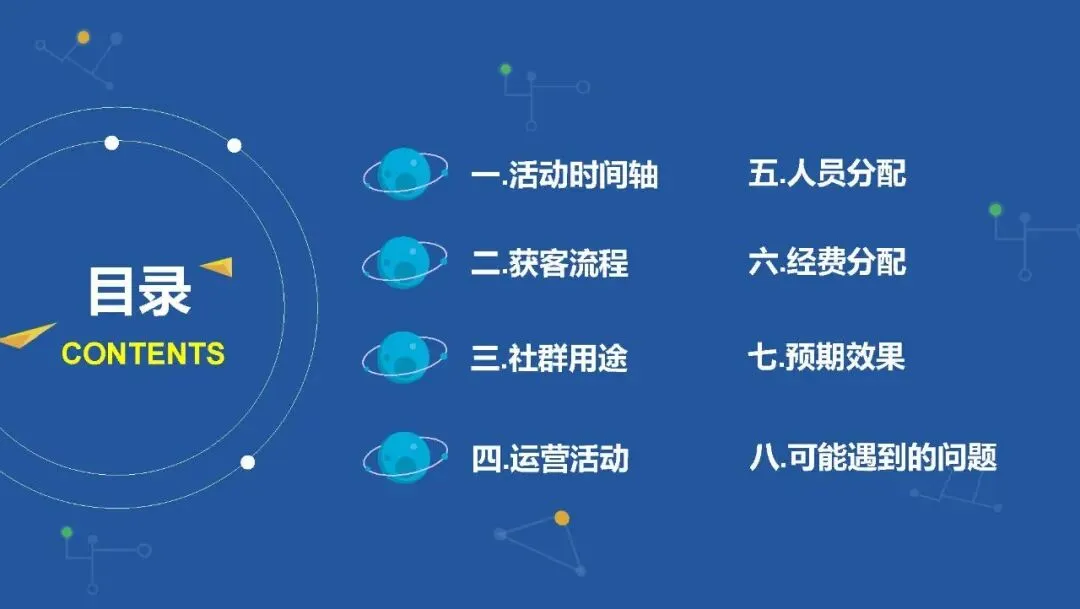 目录
CONTENTS

一.活动时间轴
二.获客流程
三.社群用途
四.运营活动

五.人员分配
六.经费分配
七.预期效果
八.可能遇到的问题